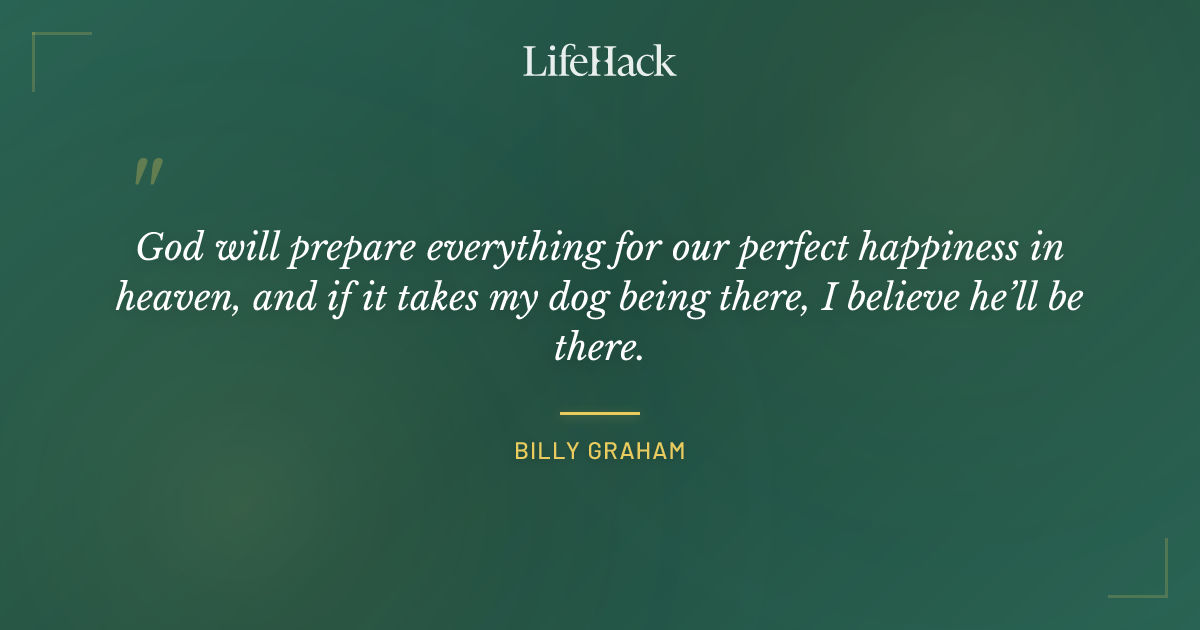 LifeHack

"

God will prepare everything for our perfect happiness in heaven, and if it takes my dog being there, I believe he'll be there.

BILLY GRAHAM